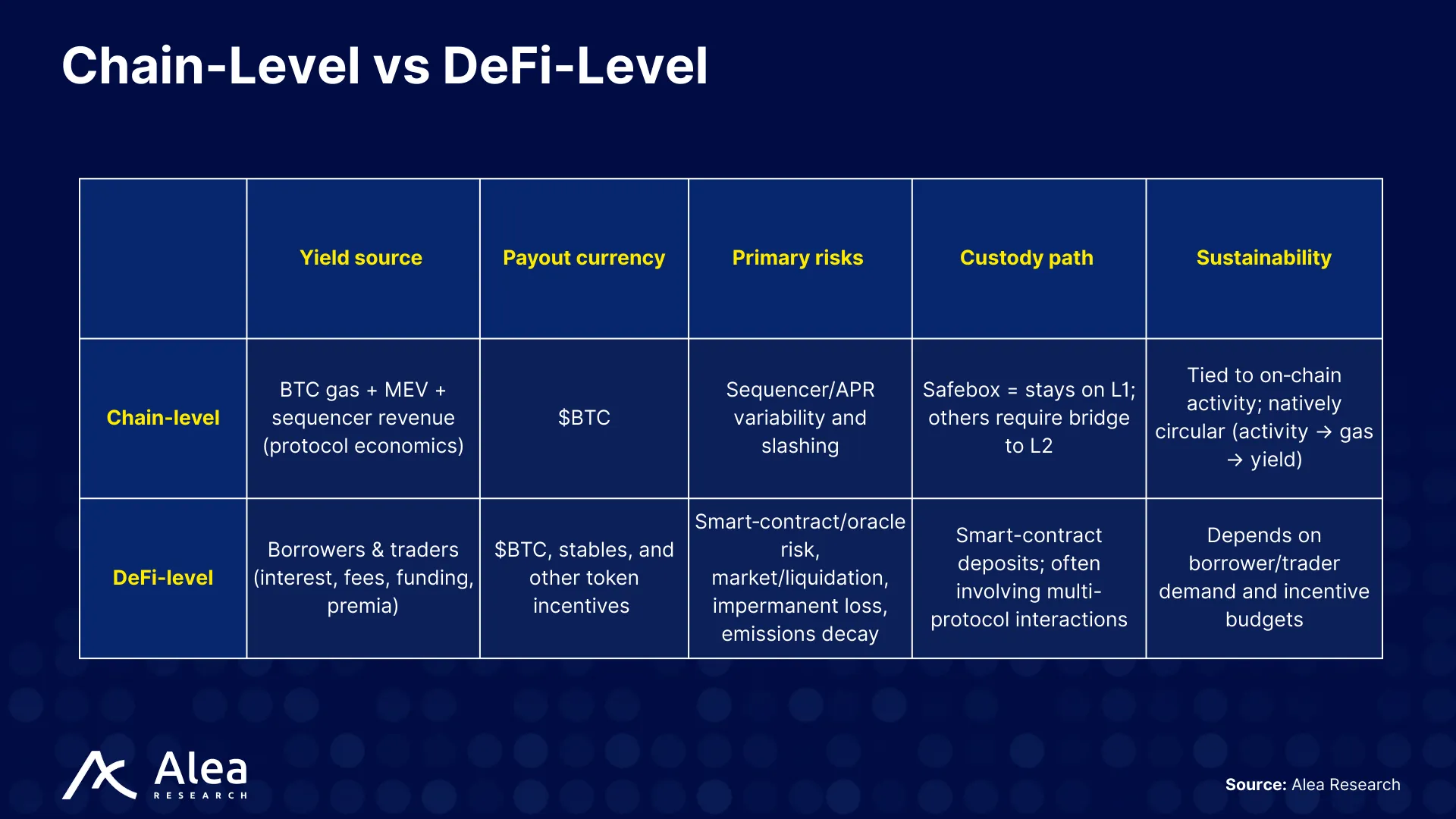 Chain-Level vs DeFi-Level

| | Yield source | Payout currency | Primary risks | Custody path | Sustainability |
|---|---|---|---|---|---|
| Chain-level | BTC gas + MEV + sequencer revenue (protocol economics) | \$BTC | Sequencer/APR variability and slashing | Safebox = stays on L1; others require bridge to L2 | Tied to on-chain activity; natively circular (activity → gas → yield) |
| DeFi-level | Borrowers & traders (interest, fees, funding, premia) | \$BTC, stables, and other token incentives | Smart-contract/oracle risk, market/liquidation, impermanent loss, emissions decay | Smart-contract deposits; often involving multi-protocol interactions | Depends on borrower/trader demand and incentive budgets |

Alea RESEARCH

Source: Alea Research